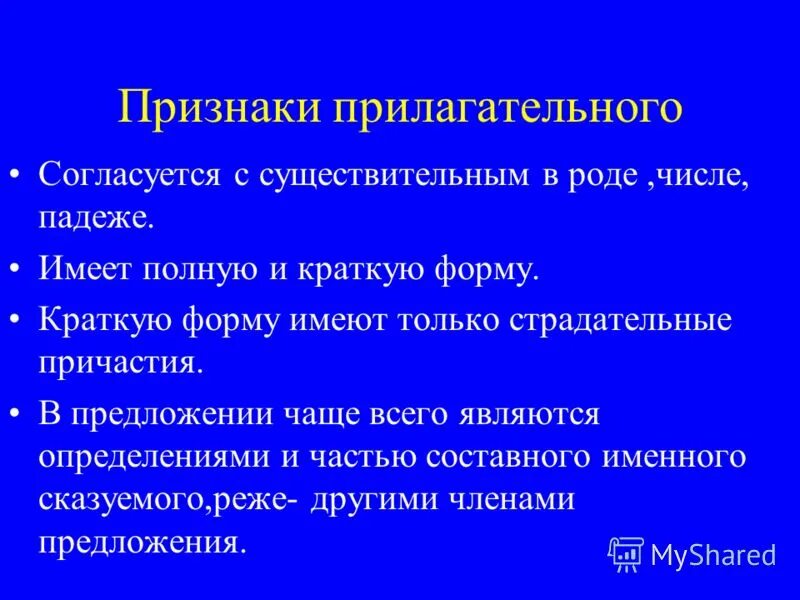 Признаки прилагательного

• Согласуется с существительным в роде ,числе, падеже.

• Имеет полную и краткую форму.

• Краткую форму имеют только страдательные причастия.

• В предложении чаще всего являются определениями и частью составного именного сказуемого,реже- другими членами предложения.

MyShared